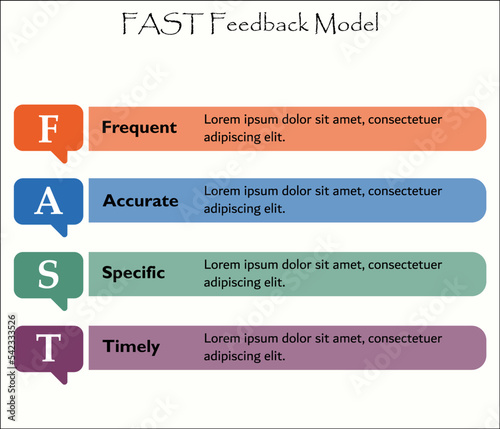 FAST Feedback Model

F Frequent Lorem ipsum dolor sit amet, consectetuer adipiscing elit.

A Accurate Lorem ipsum dolor sit amet, consectetuer adipiscing elit.

S Specific Lorem ipsum dolor sit amet, consectetuer adipiscing elit.

T Timely Lorem ipsum dolor sit amet, consectetuer adipiscing elit.

Adobe Stock | #542333526